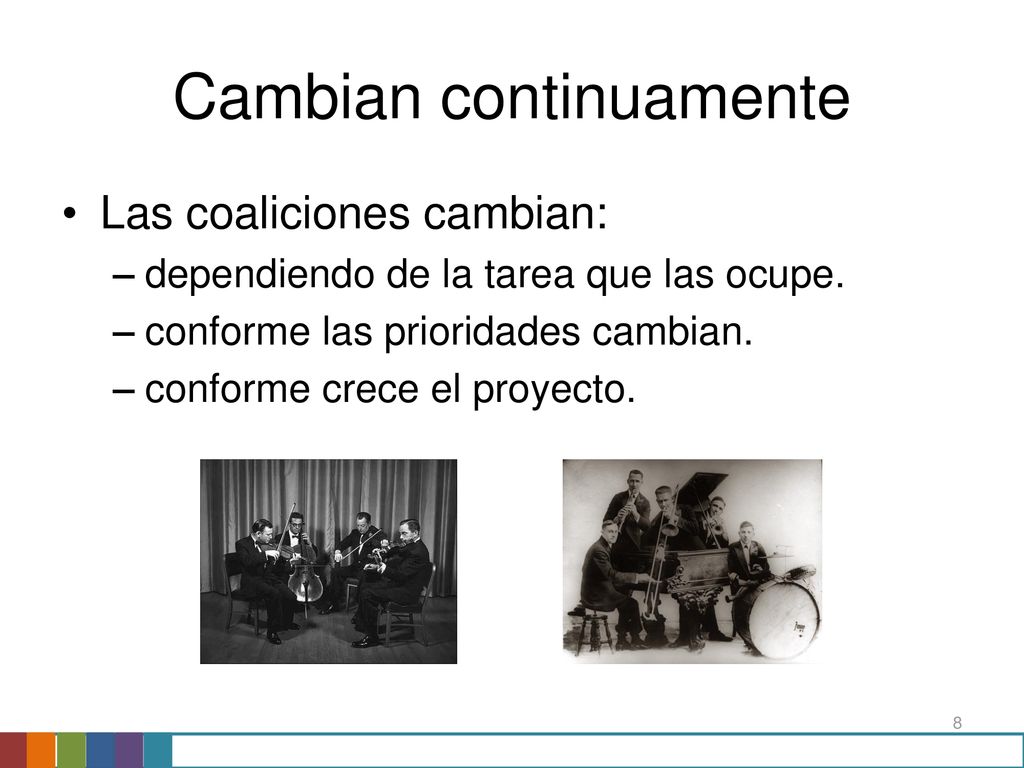 Cambian continuamente

• Las coaliciones cambian:
– dependiendo de la tarea que las ocupe.
– conforme las prioridades cambian.
– conforme crece el proyecto.

8